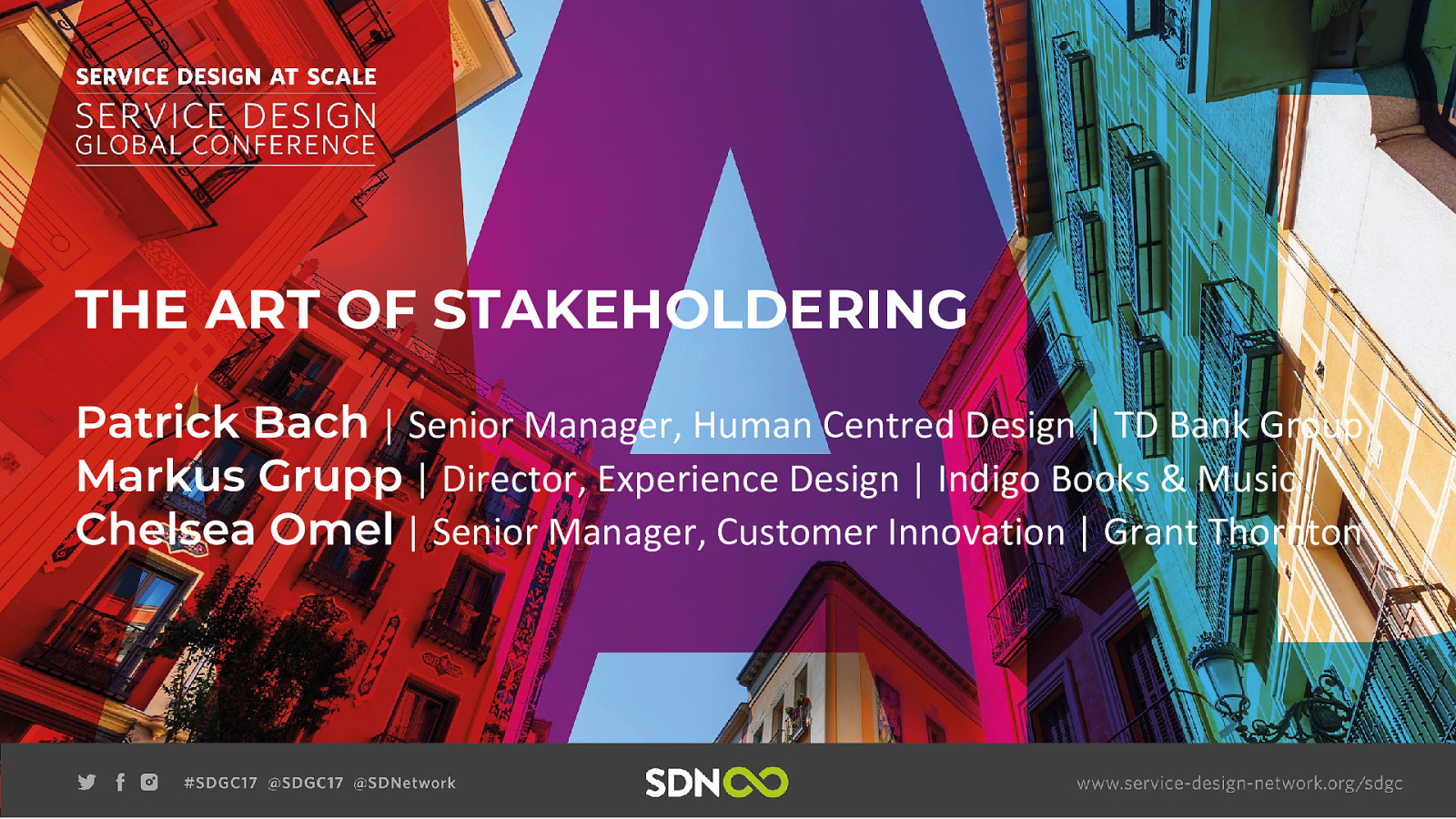 SERVICE DESIGN AT SCALE
SERVICE DESIGN
GLOBAL CONFERENCE

THE ART OF STAKEHOLDERING

Patrick Bach | Senior Manager, Human Centred Design | TD Bank Group
Markus Grupp | Director, Experience Design | Indigo Books & Music
Chelsea Omel | Senior Manager, Customer Innovation | Grant Thornton

#SDGC17 @SDGC17 @SDNetwork

SDN

www.service-design-network.org/sdgc